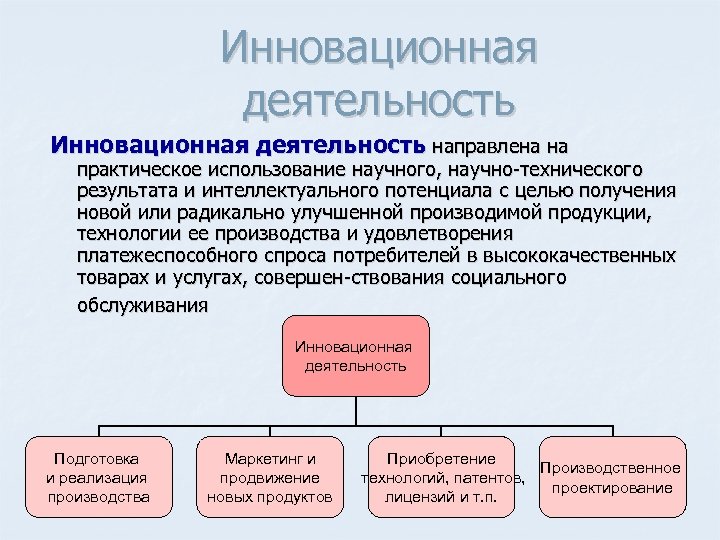 Инновационная деятельность

Инновационная деятельность направлена на практическое использование научного, научно-технического результата и интеллектуального потенциала с целью получения новой или радикально улучшенной производимой продукции, технологии ее производства и удовлетворения платежеспособного спроса потребителей в высококачественных товарах и услугах, совершен-ствования социального обслуживания

Инновационная деятельность

Подготовка и реализация производства

Маркетинг и продвижение новых продуктов

Приобретение технологий, патентов, лицензий и т.п.

Производственное проектирование